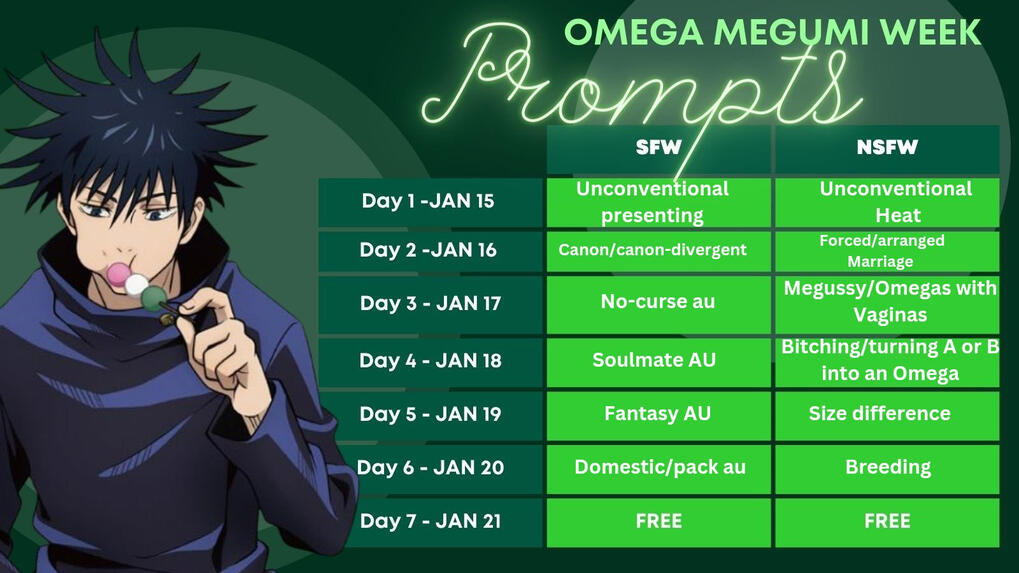 OMEGA MEGUMI WEEK

Prompts

| | SFW | NSFW |
|---|---|---|
| Day 1 -JAN 15 | Unconventional presenting | Unconventional Heat |
| Day 2 -JAN 16 | Canon/canon-divergent | Forced/arranged Marriage |
| Day 3 - JAN 17 | No-curse au | Megussy/Omegas with Vaginas |
| Day 4 - JAN 18 | Soulmate AU | Bitching/turning A or B into an Omega |
| Day 5 - JAN 19 | Fantasy AU | Size difference |
| Day 6 - JAN 20 | Domestic/pack au | Breeding |
| Day 7 - JAN 21 | FREE | FREE |